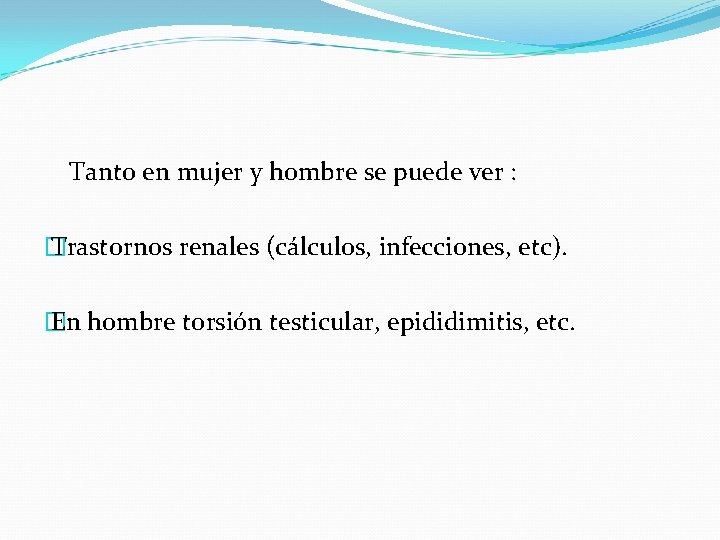 Tanto en mujer y hombre se puede ver :

Trastornos renales (cálculos, infecciones, etc).

En hombre torsión testicular, epididimitis, etc.